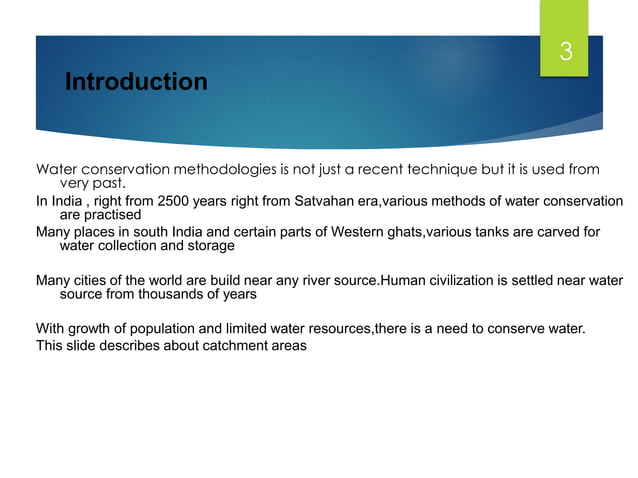 3

Introduction

Water conservation methodologies is not just a recent technique but it is used from very past.

In India , right from 2500 years right from Satvahan era,various methods of water conservation are practised

Many places in south India and certain parts of Western ghats,various tanks are carved for water collection and storage

Many cities of the world are build near any river source.Human civilization is settled near water source from thousands of years

With growth of population and limited water resources,there is a need to conserve water.

This slide describes about catchment areas